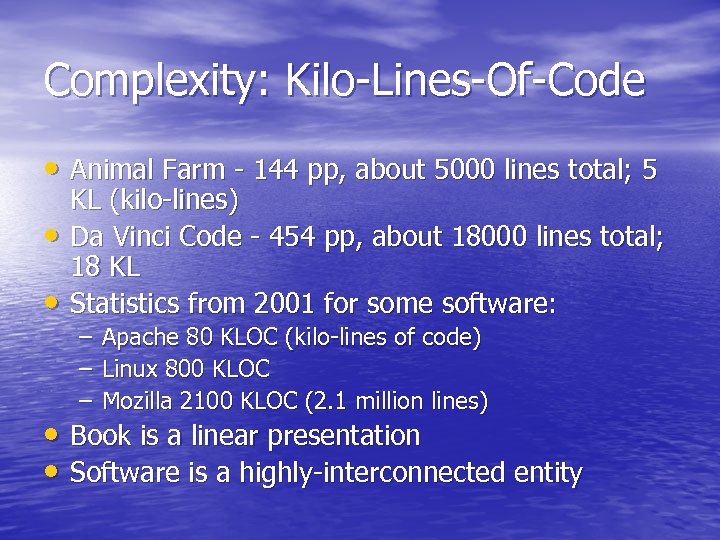 Complexity: Kilo-Lines-Of-Code

• Animal Farm - 144 pp, about 5000 lines total; 5 KL (kilo-lines)
• Da Vinci Code - 454 pp, about 18000 lines total; 18 KL
• Statistics from 2001 for some software:
  – Apache 80 KLOC (kilo-lines of code)
  – Linux 800 KLOC
  – Mozilla 2100 KLOC (2.1 million lines)
• Book is a linear presentation
• Software is a highly-interconnected entity